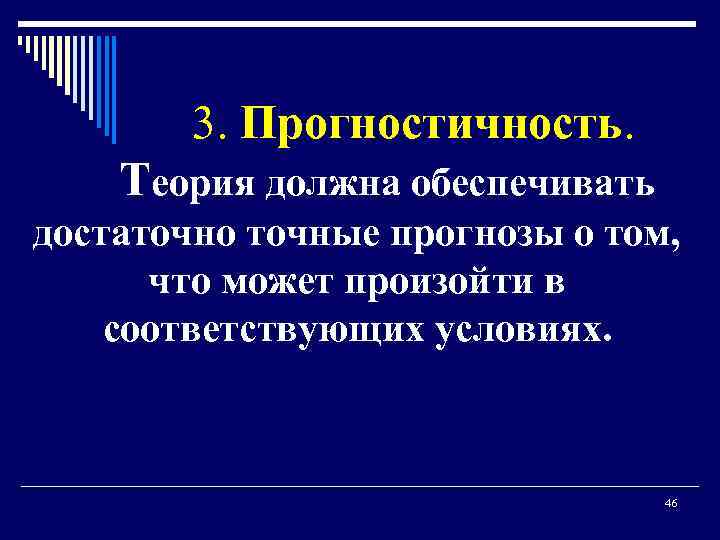 3. Прогностичность. Теория должна обеспечивать достаточно точные прогнозы о том, что может произойти в соответствующих условиях.

46